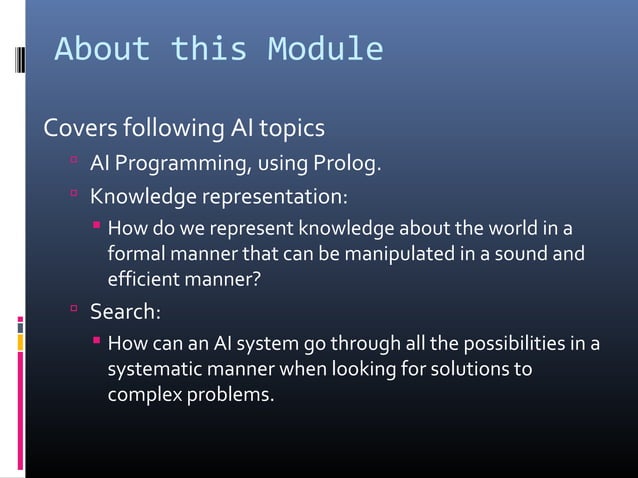 About this Module

Covers following AI topics

AI Programming, using Prolog.

Knowledge representation:

How do we represent knowledge about the world in a formal manner that can be manipulated in a sound and efficient manner?

Search:

How can an AI system go through all the possibilities in a systematic manner when looking for solutions to complex problems.